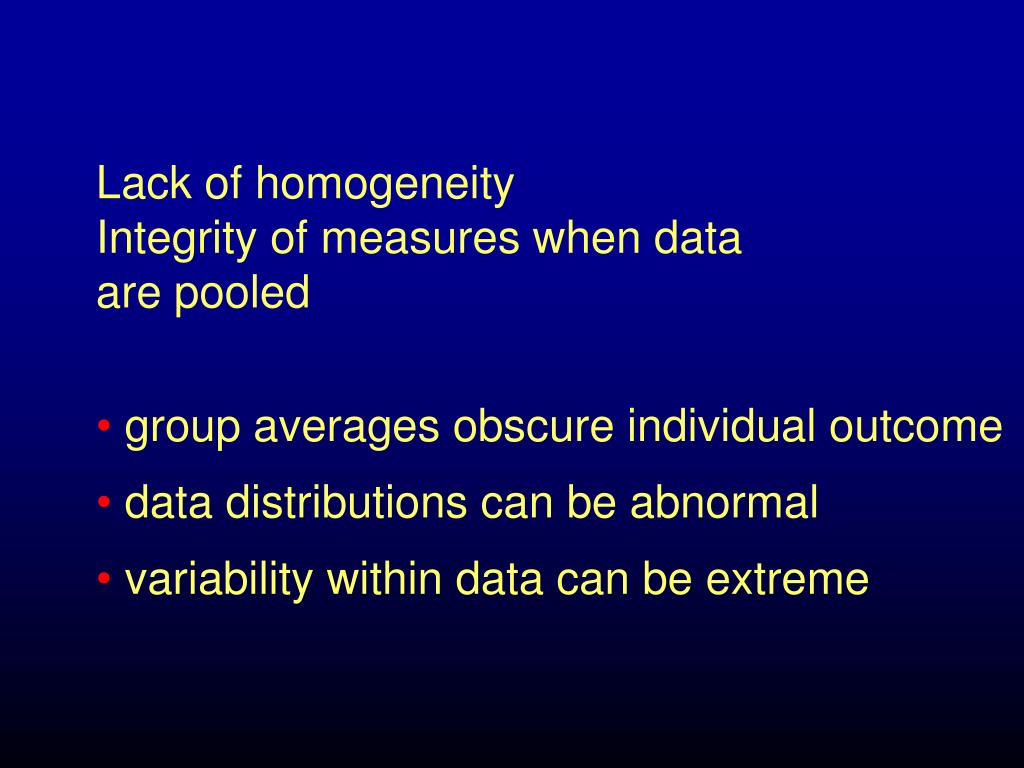 Lack of homogeneity
Integrity of measures when data are pooled

• group averages obscure individual outcome
• data distributions can be abnormal
• variability within data can be extreme